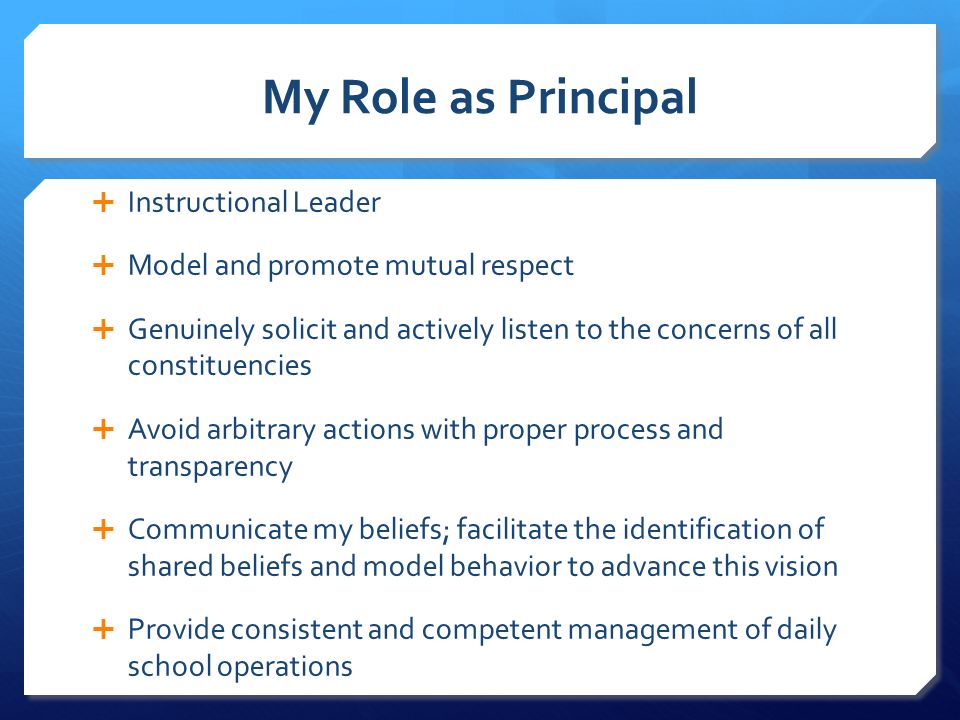 My Role as Principal

+ Instructional Leader

+ Model and promote mutual respect

+ Genuinely solicit and actively listen to the concerns of all constituencies

+ Avoid arbitrary actions with proper process and transparency

+ Communicate my beliefs; facilitate the identification of shared beliefs and model behavior to advance this vision

+ Provide consistent and competent management of daily school operations